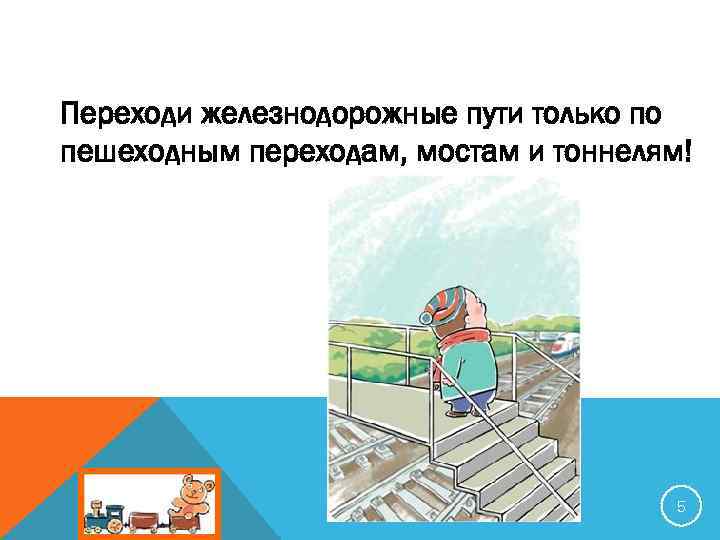 Переходи железнодорожные пути только по пешеходным переходам, мостам и тоннелям!

5